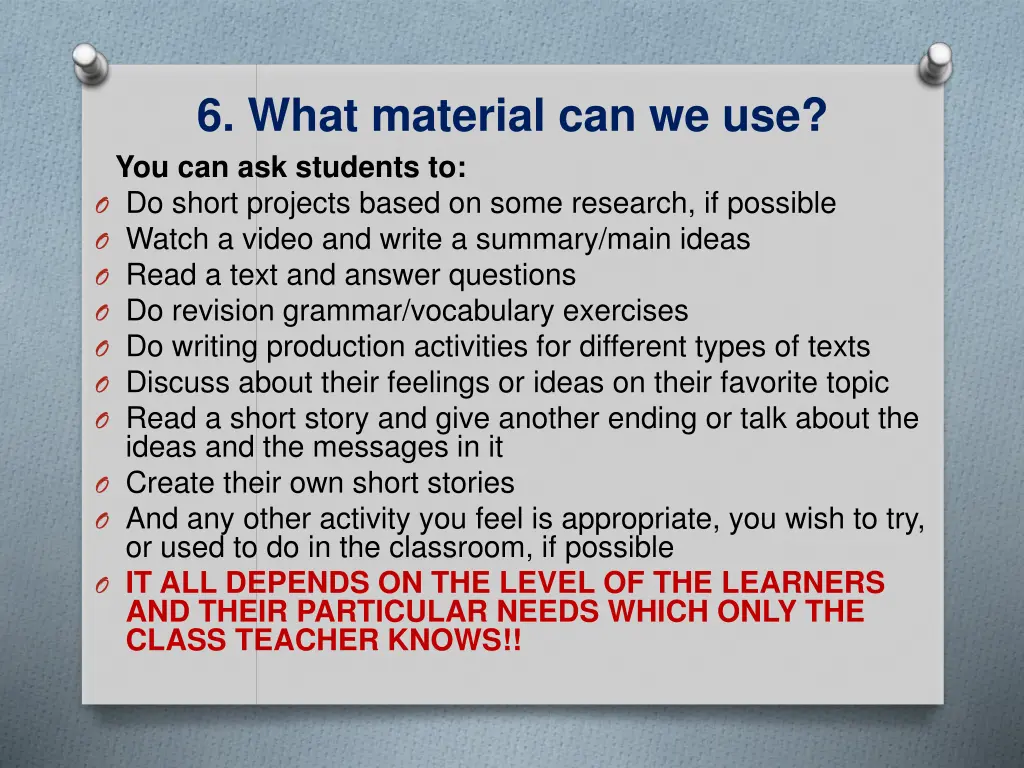 6. What material can we use?

You can ask students to:

O Do short projects based on some research, if possible
O Watch a video and write a summary/main ideas
O Read a text and answer questions
O Do revision grammar/vocabulary exercises
O Do writing production activities for different types of texts
O Discuss about their feelings or ideas on their favorite topic
O Read a short story and give another ending or talk about the ideas and the messages in it
O Create their own short stories
O And any other activity you feel is appropriate, you wish to try, or used to do in the classroom, if possible
O IT ALL DEPENDS ON THE LEVEL OF THE LEARNERS AND THEIR PARTICULAR NEEDS WHICH ONLY THE CLASS TEACHER KNOWS!!